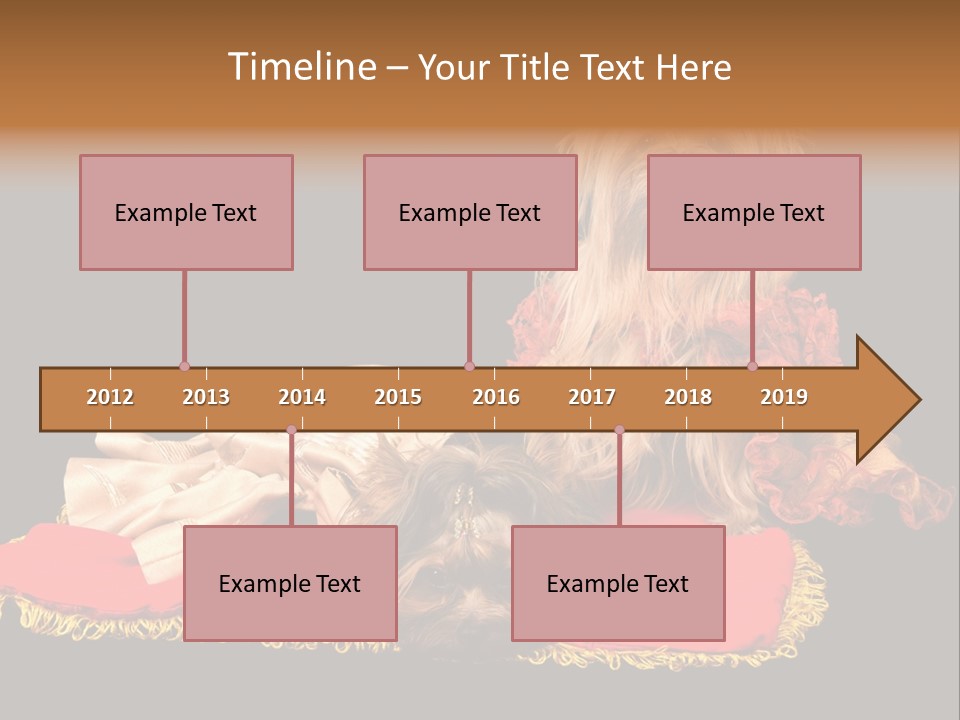 Timeline – Your Title Text Here

Example Text

Example Text

Example Text

2012 2013 2014 2015 2016 2017 2018 2019

Example Text

Example Text